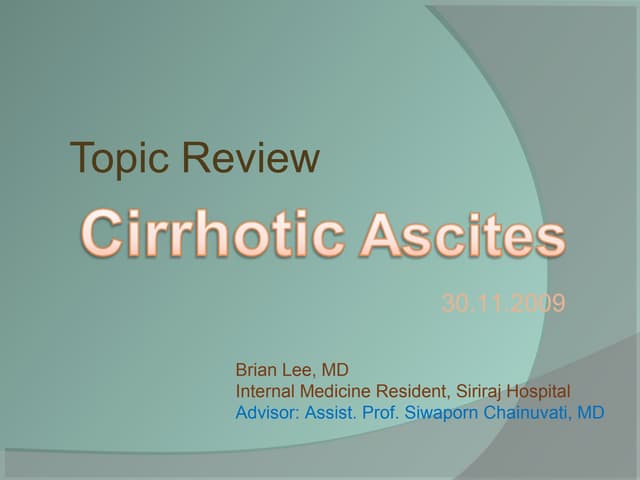 Topic Review

Cirrhotic Ascites

30.11.2009

Brian Lee, MD
Internal Medicine Resident, Siriraj Hospital
Advisor: Assist. Prof. Siwaporn Chainuvati, MD